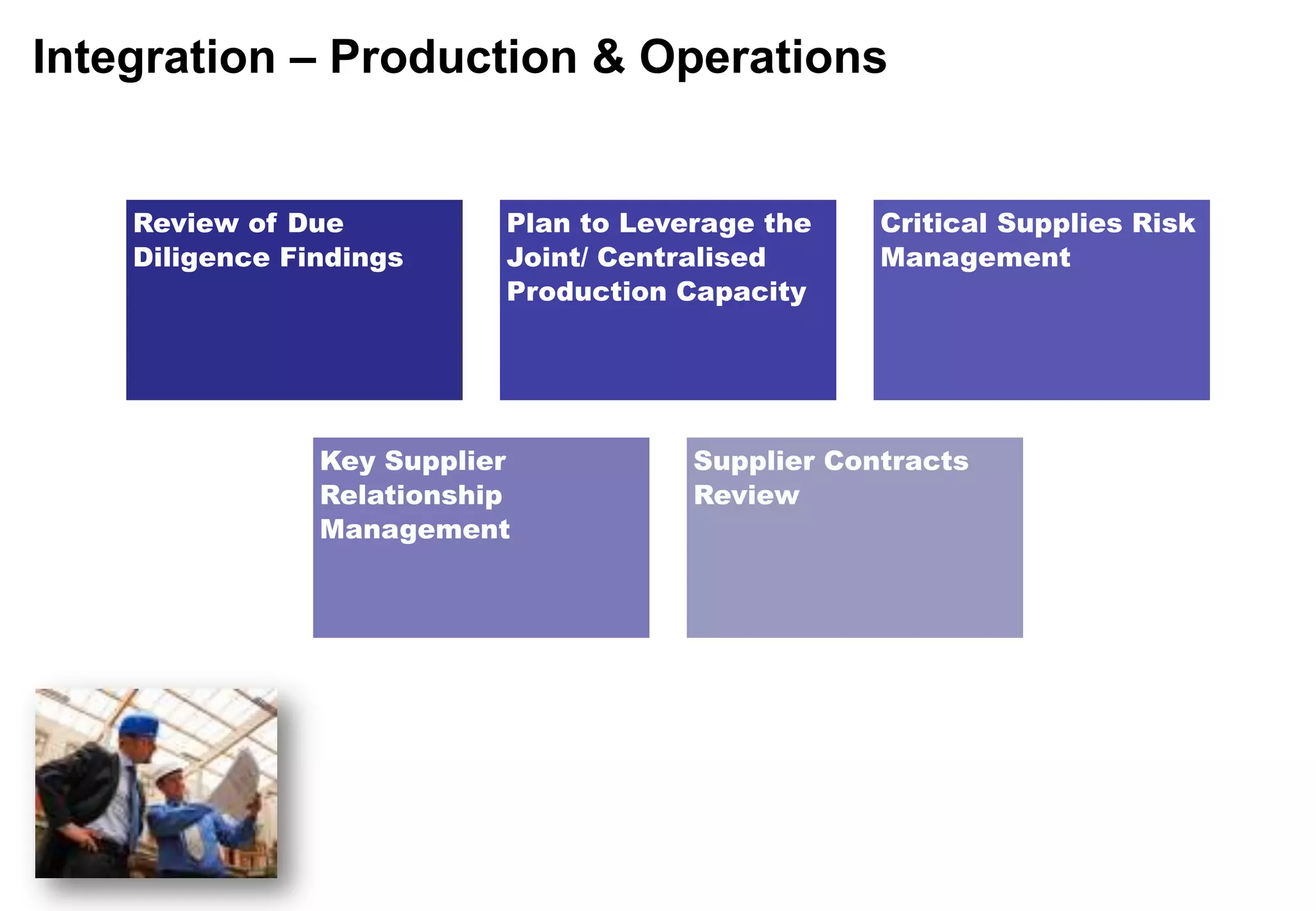 Integration – Production & Operations

Review of Due Diligence Findings

Plan to Leverage the Joint/ Centralised Production Capacity

Critical Supplies Risk Management

Key Supplier Relationship Management

Supplier Contracts Review